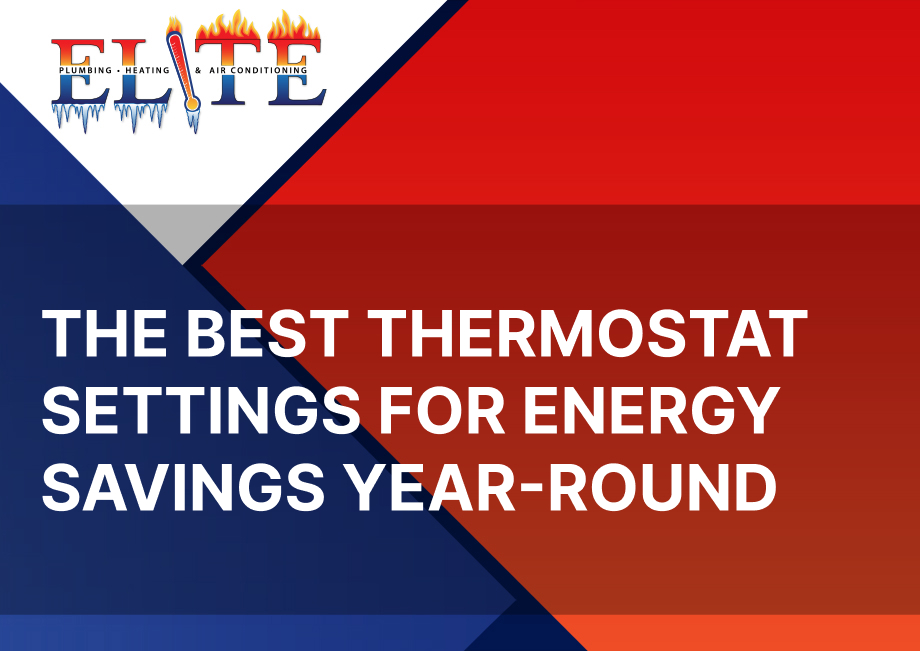 ELITE
PLUMBING · HEATING & AIR CONDITIONING

THE BEST THERMOSTAT SETTINGS FOR ENERGY SAVINGS YEAR-ROUND